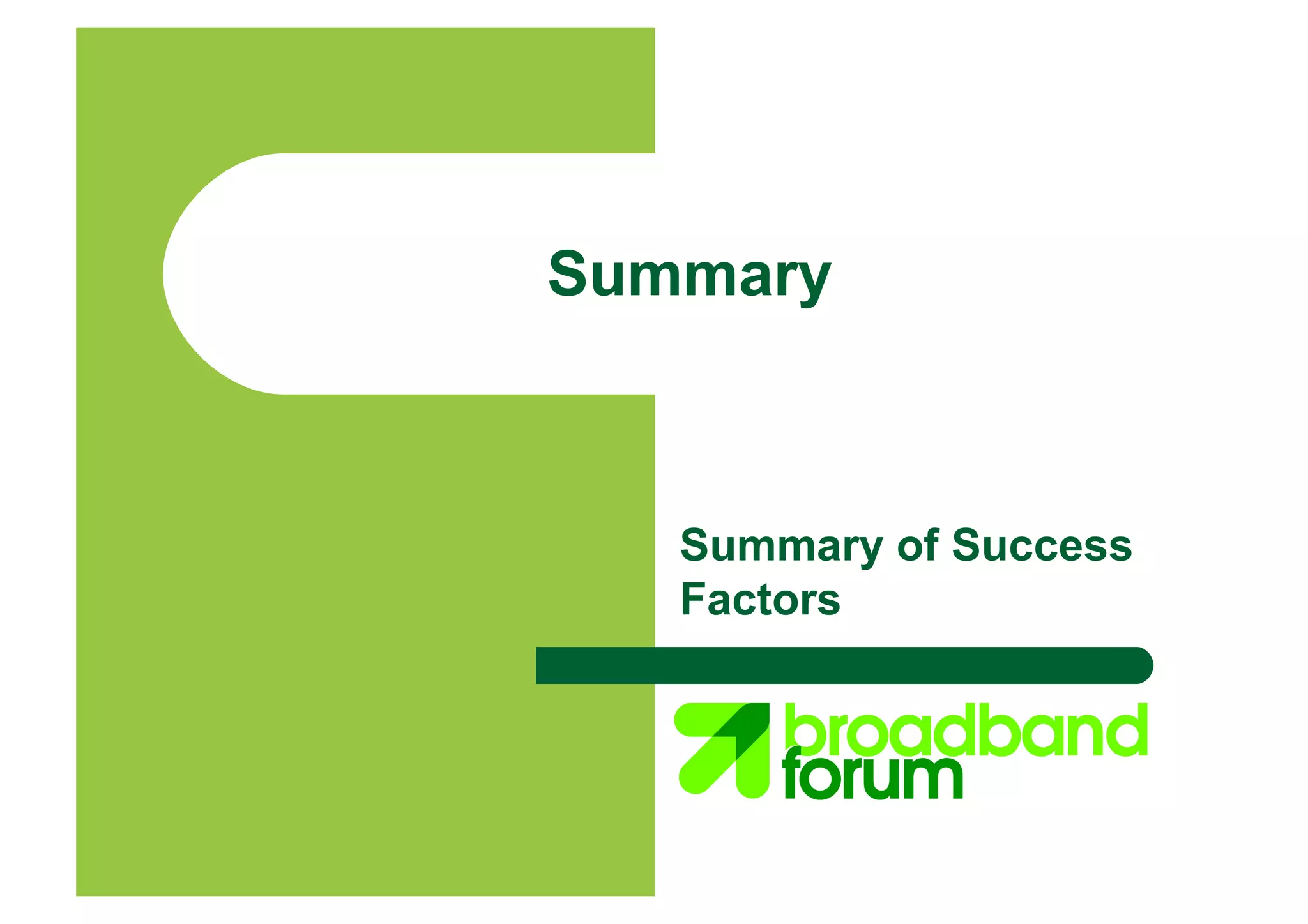 Summary

Summary of Success Factors

broadband forum